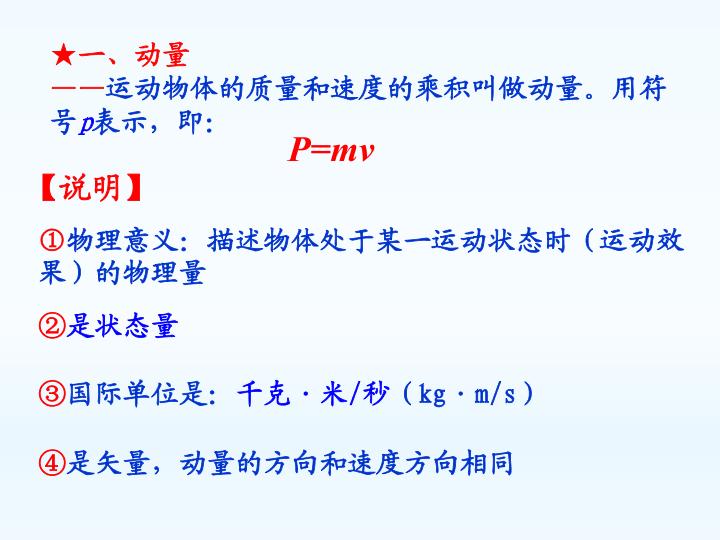 ★一、动量
——运动物体的质量和速度的乘积叫做动量。用符号$p$表示，即:

$P=mv$

【说明】

①物理意义：描述物体处于某一运动状态时（运动效果）的物理量

②是状态量

③国际单位是：千克·米/秒（kg·m/s）

④是矢量，动量的方向和速度方向相同